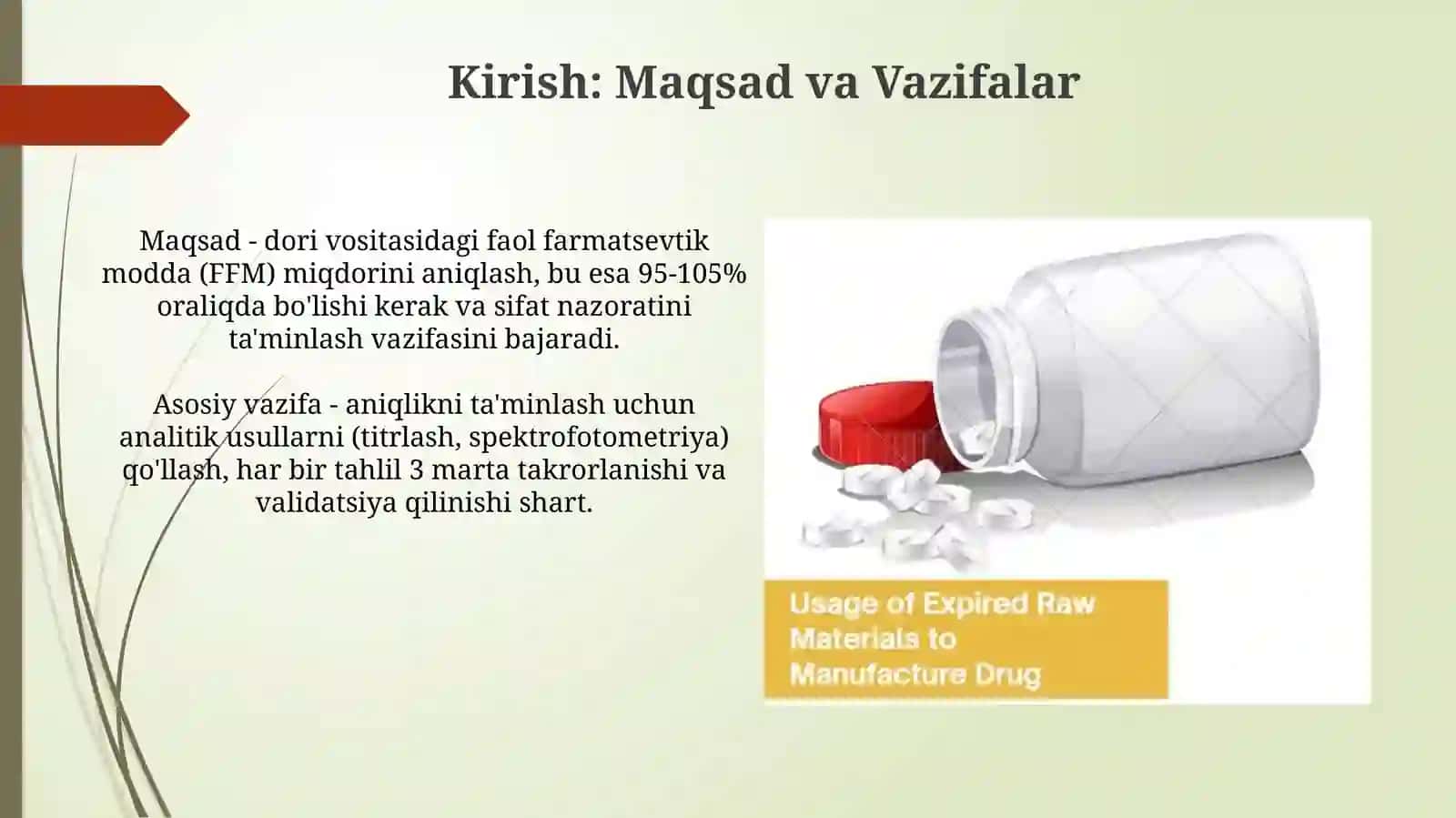 Kirish: Maqsad va Vazifalar

Maqsad - dori vositasidagi faol farmatsevtik modda (FFM) miqdorini aniqlash, bu esa 95-105% oraliqda bo'lishi kerak va sifat nazoratini ta'minlash vazifasini bajaradi.

Asosiy vazifa - aniqlikni ta'minlash uchun analitik usullarni (titrlash, spektrofotometriya) qo'llash, har bir tahlil 3 marta takrorlanishi va validatsiya qilinishi shart.

Usage of Expired Raw Materials to Manufacture Drug